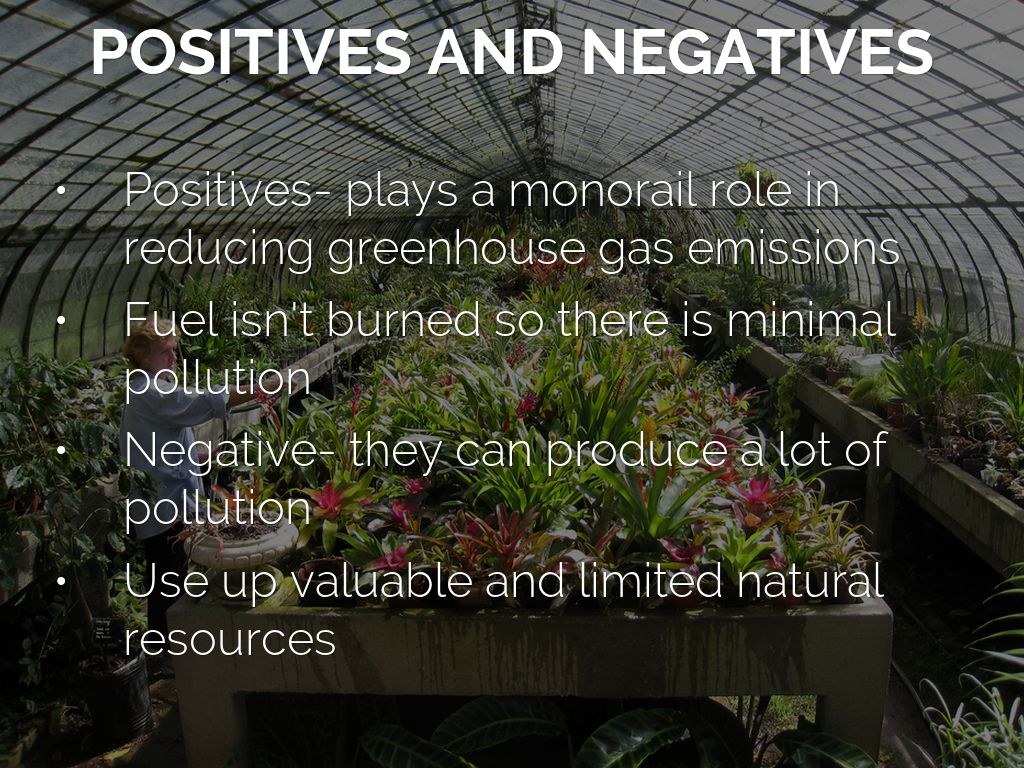 POSITIVES AND NEGATIVES

• Positives- plays a monorail role in reducing greenhouse gas emissions

• Fuel isn't burned so there is minimal pollution

• Negative- they can produce a lot of pollution

• Use up valuable and limited natural resources